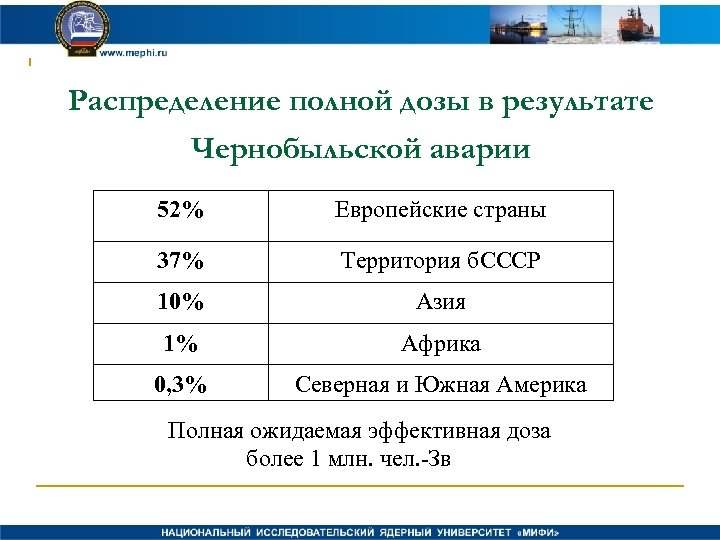 www.mephi.ru

Распределение полной дозы в результате Чернобыльской аварии

| 52% | Европейские страны |
|---|---|
| 37% | Территория бСССР |
| 10% | Азия |
| 1% | Африка |
| 0,3% | Северная и Южная Америка |

Полная ожидаемая эффективная доза более 1 млн. чел.-Зв

НАЦИОНАЛЬНЫЙ ИССЛЕДОВАТЕЛЬСКИЙ ЯДЕРНЫЙ УНИВЕРСИТЕТ «МИФИ»